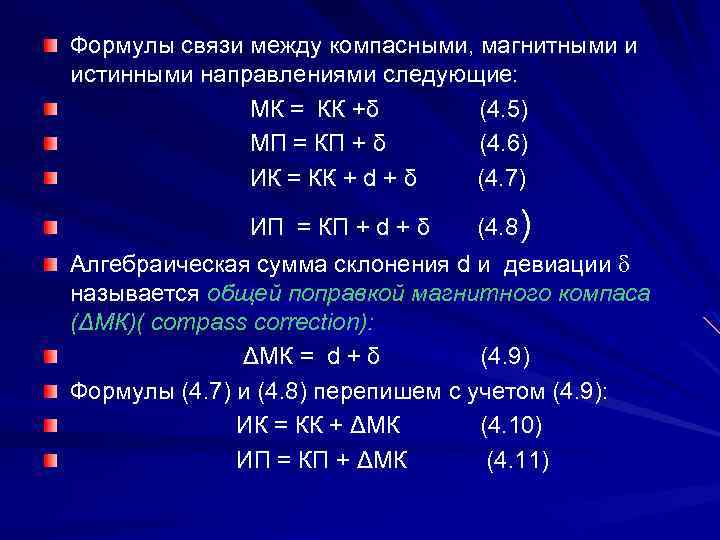 Формулы связи между компасными, магнитными и истинными направлениями следующие:

МК = КК +δ (4.5)

МП = КП + δ (4.6)

ИК = КК + d + δ (4.7)

ИП = КП + d + δ (4.8)

Алгебраическая сумма склонения d и девиации δ называется общей поправкой магнитного компаса (ΔМК)( compass correction):

ΔМК = d + δ (4.9)

Формулы (4.7) и (4.8) перепишем с учетом (4.9):

ИК = КК + ΔМК (4.10)

ИП = КП + ΔМК (4.11)